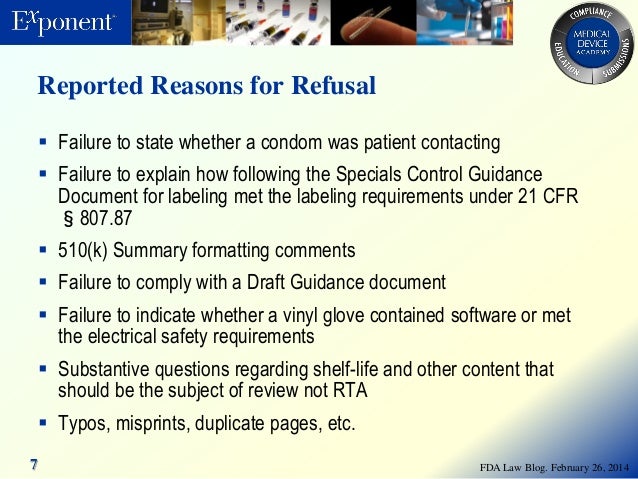 Exponent

COMPLIANCE
MEDICAL DEVICE ACADEMY
EDUCATION SUBMISSIONS

Reported Reasons for Refusal

▪ Failure to state whether a condom was patient contacting

▪ Failure to explain how following the Specials Control Guidance Document for labeling met the labeling requirements under 21 CFR § 807.87

▪ 510(k) Summary formatting comments

▪ Failure to comply with a Draft Guidance document

▪ Failure to indicate whether a vinyl glove contained software or met the electrical safety requirements

▪ Substantive questions regarding shelf-life and other content that should be the subject of review not RTA

▪ Typos, misprints, duplicate pages, etc.

7

FDA Law Blog. February 26, 2014